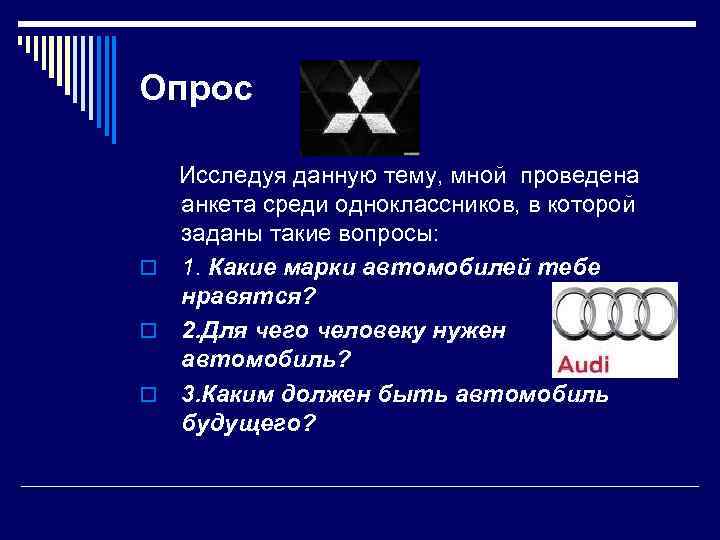 Опрос

Исследуя данную тему, мной проведена анкета среди одноклассников, в которой заданы такие вопросы:

1. Какие марки автомобилей тебе нравятся?

2.Для чего человеку нужен автомобиль?

3.Каким должен быть автомобиль будущего?

Audi